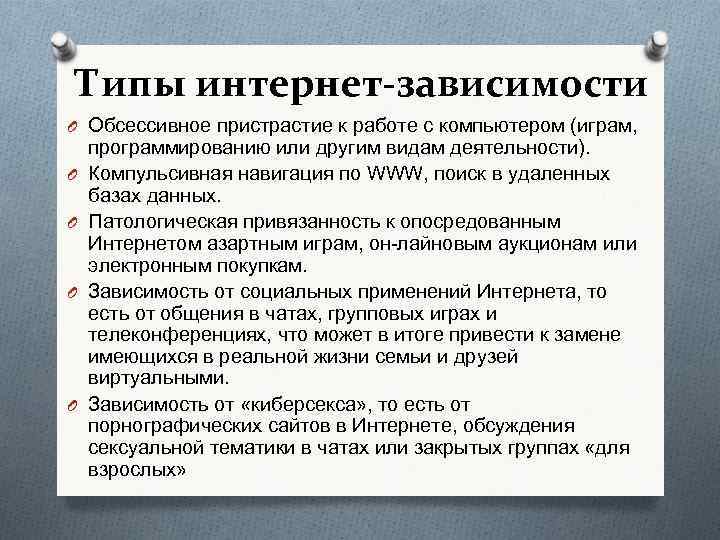 Типы интернет-зависимости

Обсессивное пристрастие к работе с компьютером (играм, программированию или другим видам деятельности).

Компульсивная навигация по WWW, поиск в удаленных базах данных.

Патологическая привязанность к опосредованным Интернетом азартным играм, он-лайновым аукционам или электронным покупкам.

Зависимость от социальных применений Интернета, то есть от общения в чатах, групповых играх и телеконференциях, что может в итоге привести к замене имеющихся в реальной жизни семьи и друзей виртуальными.

Зависимость от «киберсекса», то есть от порнографических сайтов в Интернете, обсуждения сексуальной тематики в чатах или закрытых группах «для взрослых»